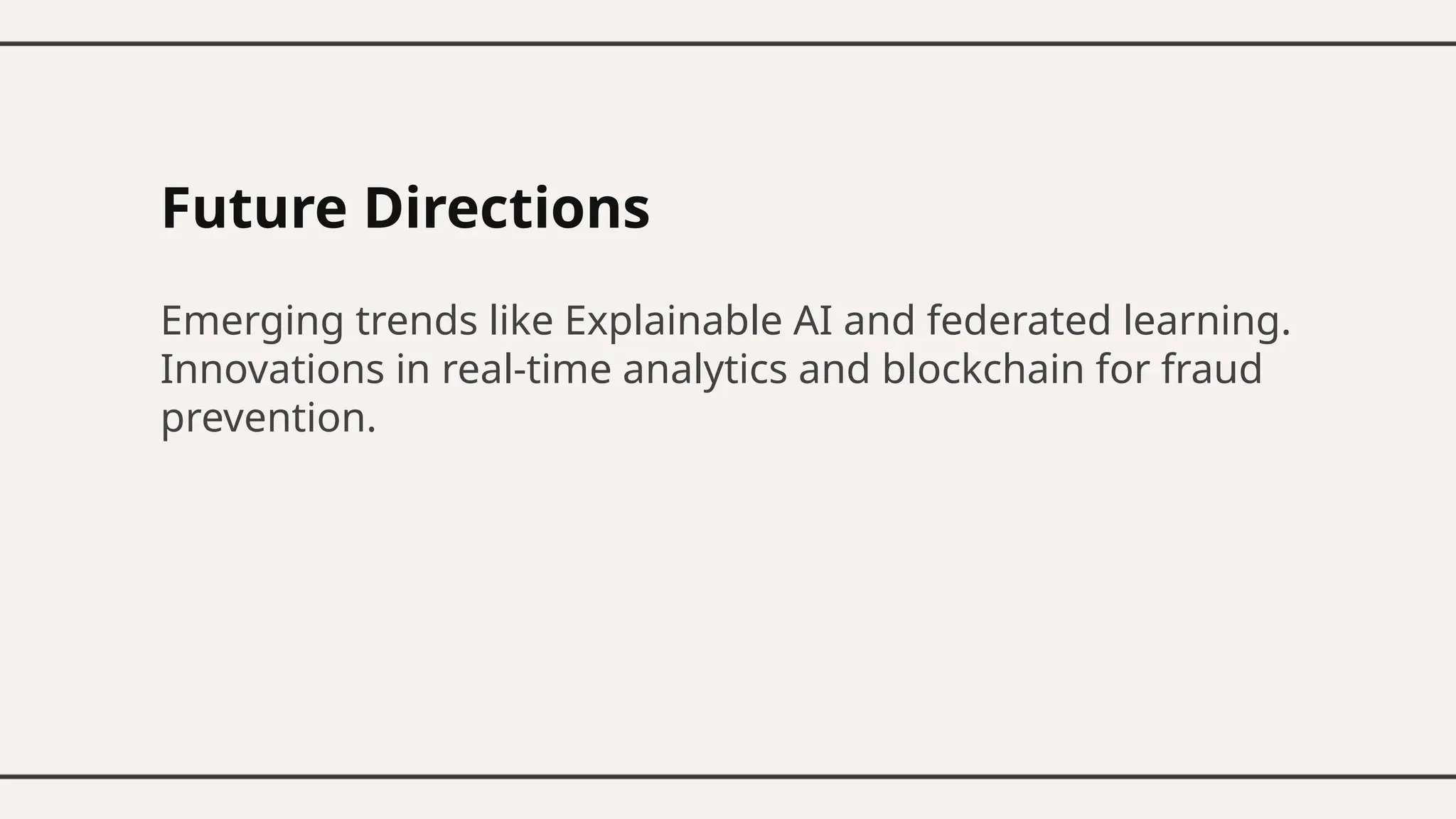 Future Directions

Emerging trends like Explainable AI and federated learning. Innovations in real-time analytics and blockchain for fraud prevention.